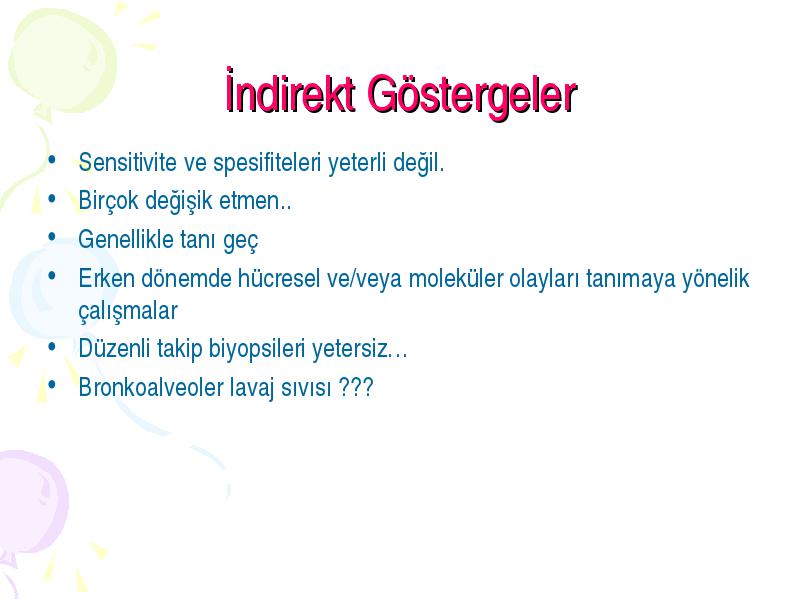 İndirekt Göstergeler

• Sensitivite ve spesifiteleri yeterli değil.
• Birçok değişik etmen..
• Genellikle tanı geç
• Erken dönemde hücresel ve/veya moleküler olayları tanımaya yönelik çalışmalar
• Düzenli takip biyopsileri yetersiz…
• Bronkoalveoler lavaj sıvısı ???